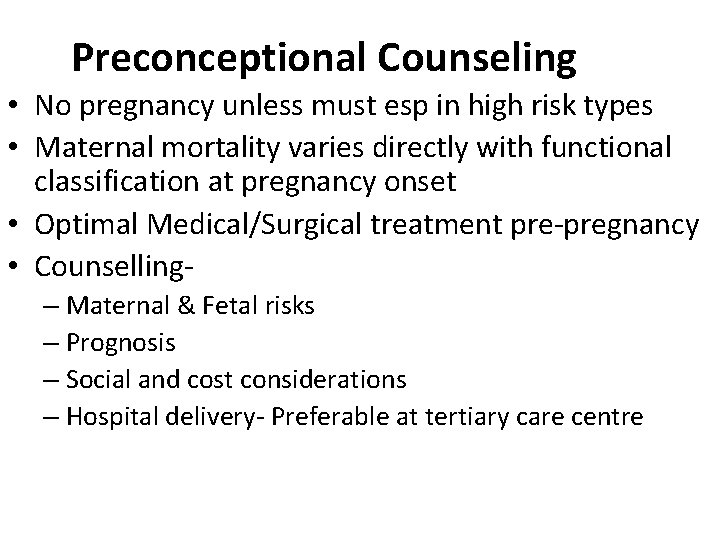 Preconceptional Counseling

• No pregnancy unless must esp in high risk types
• Maternal mortality varies directly with functional classification at pregnancy onset
• Optimal Medical/Surgical treatment pre-pregnancy
• Counselling-
– Maternal & Fetal risks
– Prognosis
– Social and cost considerations
– Hospital delivery- Preferable at tertiary care centre